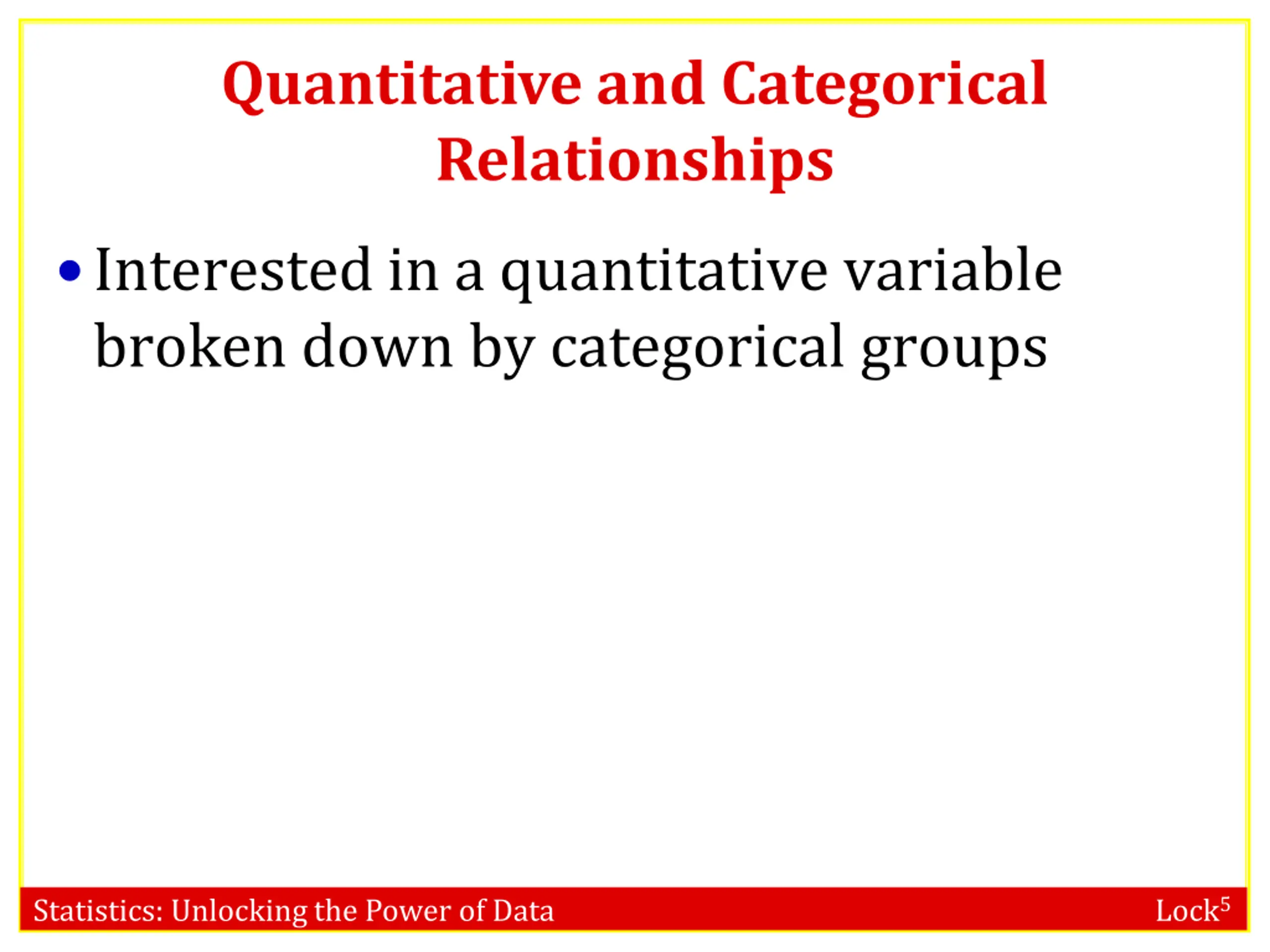 Quantitative and Categorical Relationships

• Interested in a quantitative variable broken down by categorical groups

Statistics: Unlocking the Power of Data

Lock$^5$